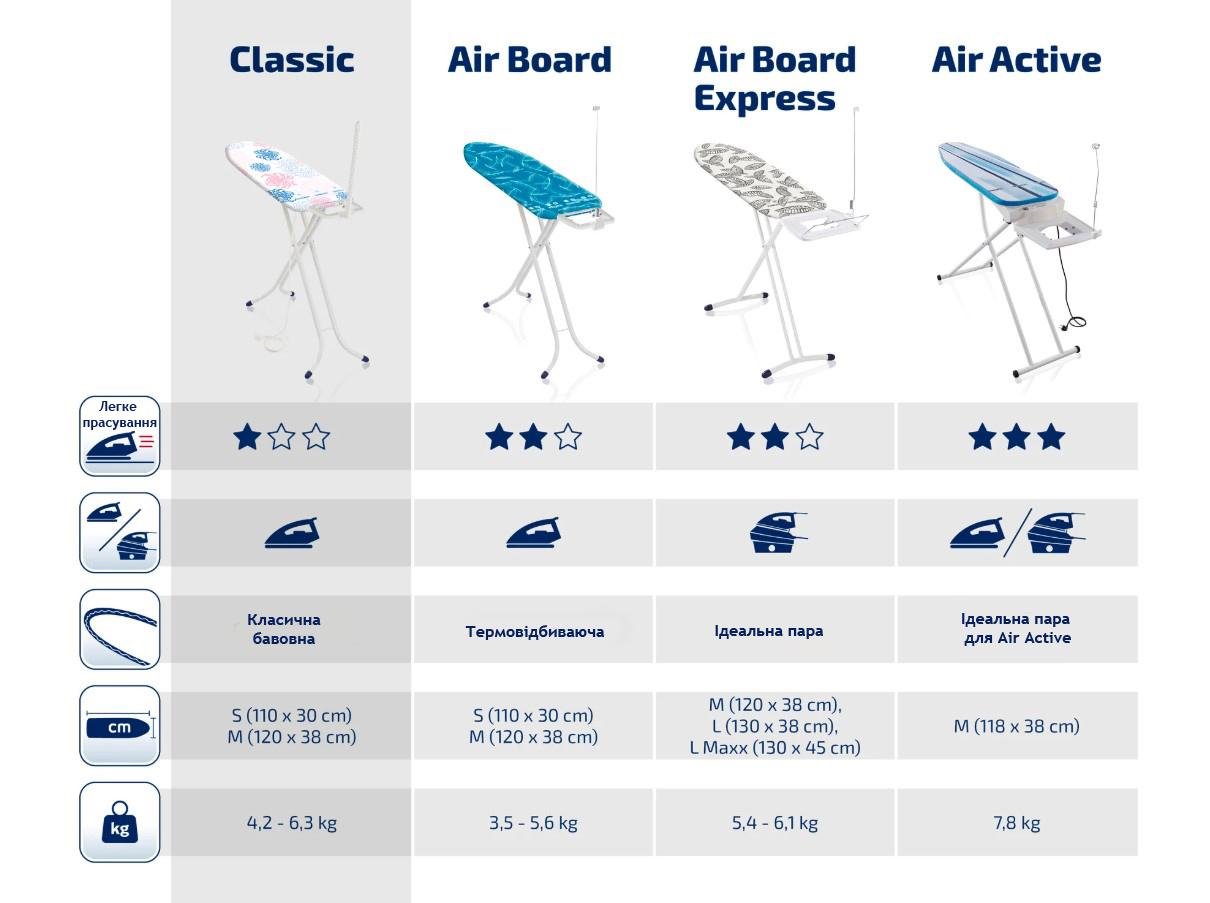 | | Classic | Air Board | Air Board Express | Air Active |
|---|---|---|---|---|
| Легке прасування | ★☆☆ | ★★☆ | ★★☆ | ★★★ |
| | | | | |
| | Класична бавовна | Термовідбиваюча | Ідеальна пара | Ідеальна пара для Air Active |
| cm | S (110 x 30 cm) M (120 x 38 cm) | S (110 x 30 cm) M (120 x 38 cm) | M (120 x 38 cm), L (130 x 38 cm), L Maxx (130 x 45 cm) | M (118 x 38 cm) |
| kg | 4,2 - 6,3 kg | 3,5 - 5,6 kg | 5,4 - 6,1 kg | 7,8 kg |